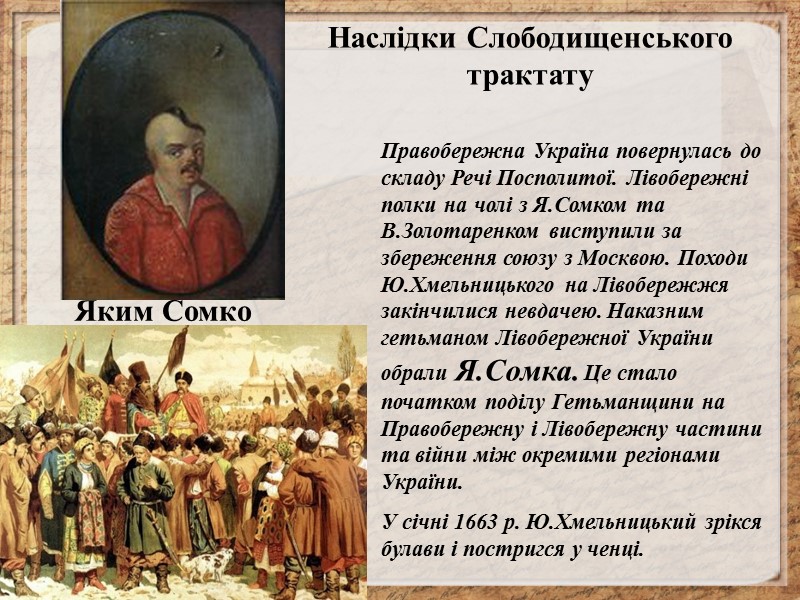 Наслідки Слободищенського трактату

Яким Сомко

Правобережна Україна повернулась до складу Речі Посполитої. Лівобережні полки на чолі з Я.Сомком та В.Золотаренком виступили за збереження союзу з Москвою. Походи Ю.Хмельницького на Лівобережжя закінчилися невдачею. Наказним гетьманом Лівобережної України обрали Я.Сомка. Це стало початком поділу Гетьманщини на Правобережну і Лівобережну частини та війни між окремими регіонами України.

У січні 1663 р. Ю.Хмельницький зрікся булави і постригся у ченці.